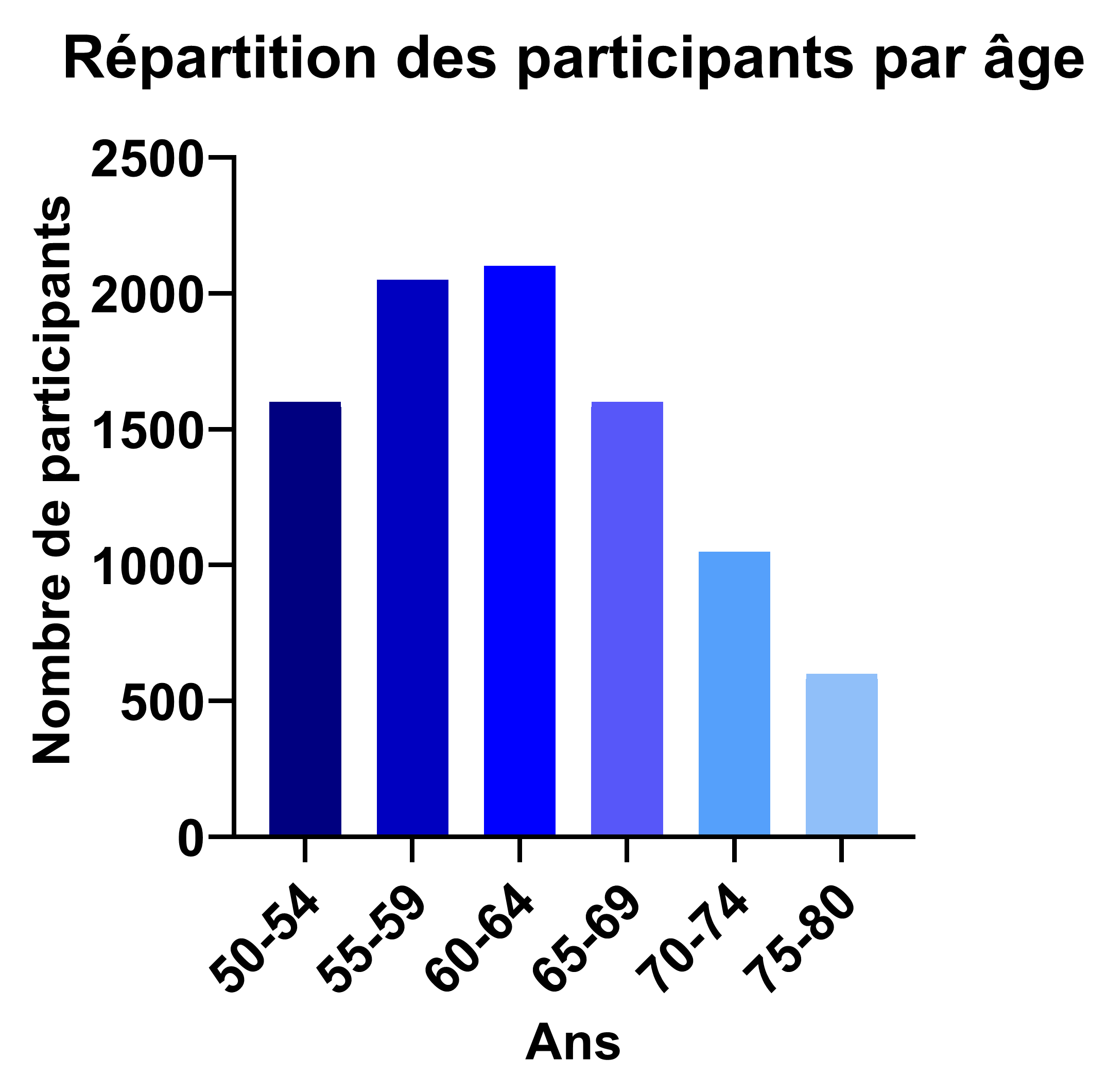 Répartition des participants par âge

Nombre de participants

2500
2000
1500
1000
500
0

50-54
55-59
60-64
65-69
70-74
75-80

Ans